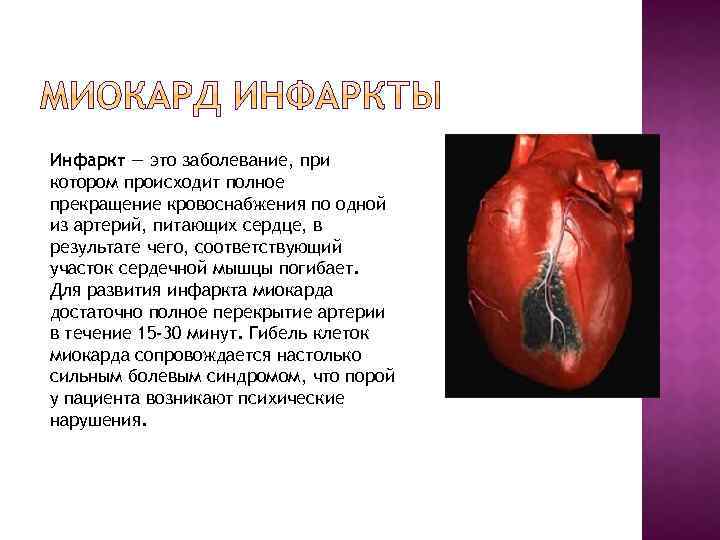 МИОКАРД ИНФАРКТЫ

Инфаркт — это заболевание, при котором происходит полное прекращение кровоснабжения по одной из артерий, питающих сердце, в результате чего, соответствующий участок сердечной мышцы погибает. Для развития инфаркта миокарда достаточно полное перекрытие артерии в течение 15-30 минут. Гибель клеток миокарда сопровождается настолько сильным болевым синдромом, что порой у пациента возникают психические нарушения.